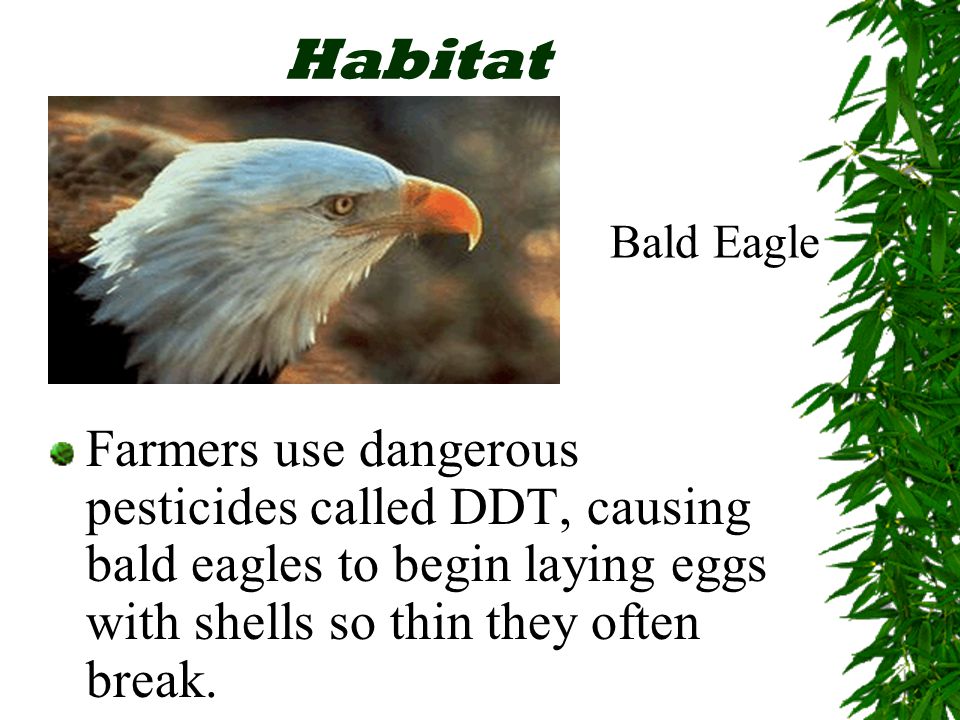 Habitat

Bald Eagle

Farmers use dangerous pesticides called DDT, causing bald eagles to begin laying eggs with shells so thin they often break.